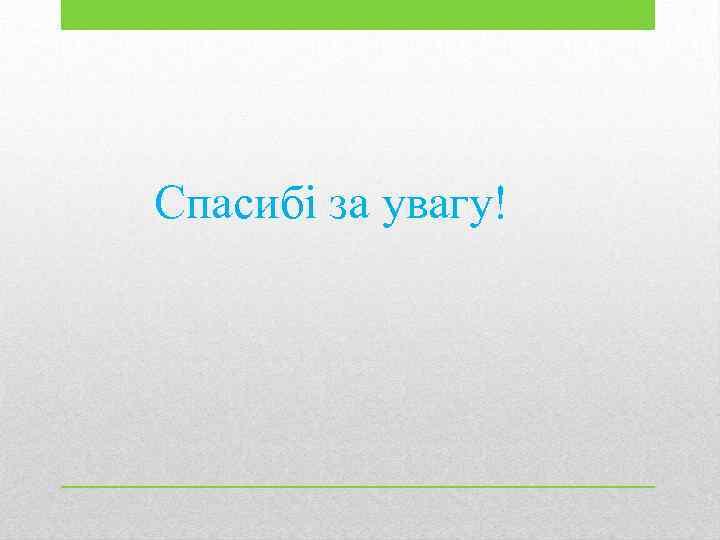 Спасибі за увагу!